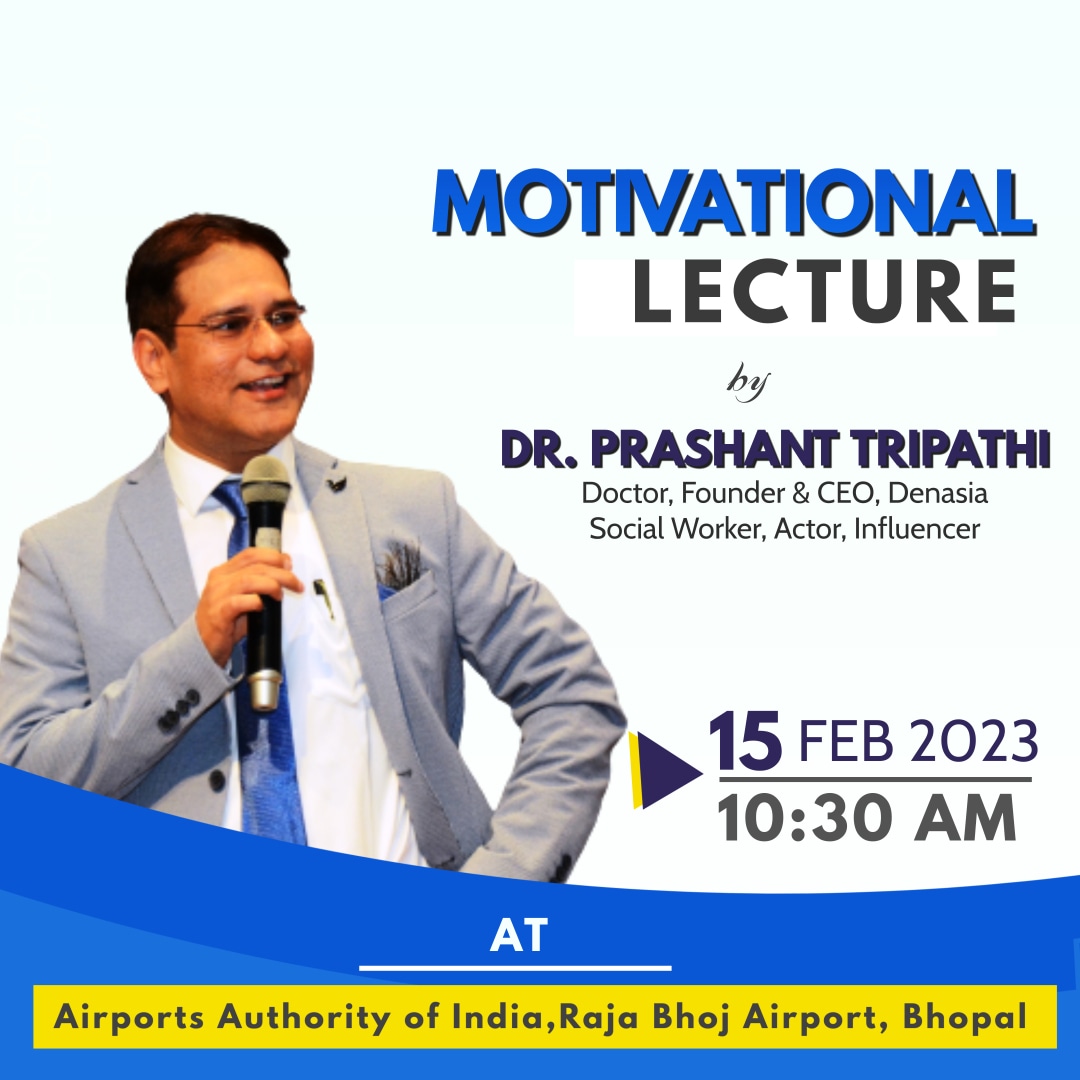 MOTIVATIONAL
LECTURE

by

DR. PRASHANT TRIPATHI
Doctor, Founder & CEO, Denasia
Social Worker, Actor, Influencer

15 FEB 2023
10:30 AM

AT

Airports Authority of India,Raja Bhoj Airport, Bhopal